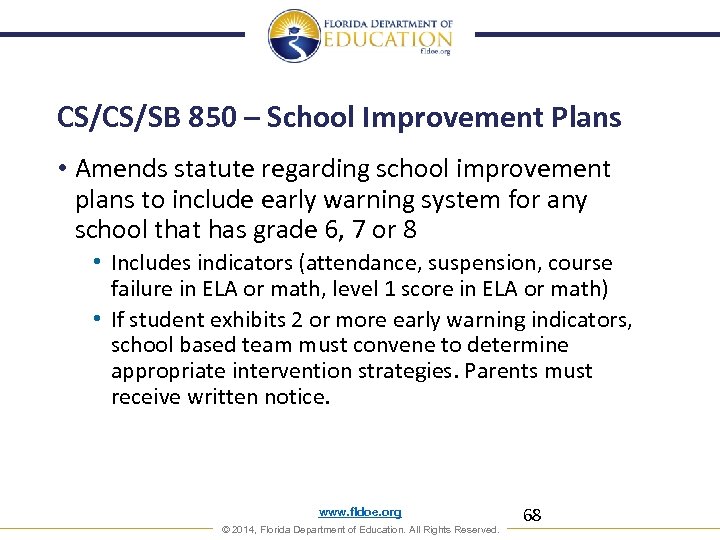 FLORIDA DEPARTMENT OF EDUCATION fldoe.org

CS/CS/SB 850 – School Improvement Plans

• Amends statute regarding school improvement plans to include early warning system for any school that has grade 6, 7 or 8

• Includes indicators (attendance, suspension, course failure in ELA or math, level 1 score in ELA or math)

• If student exhibits 2 or more early warning indicators, school based team must convene to determine appropriate intervention strategies. Parents must receive written notice.

www.fldoe.org

68

© 2014, Florida Department of Education. All Rights Reserved.